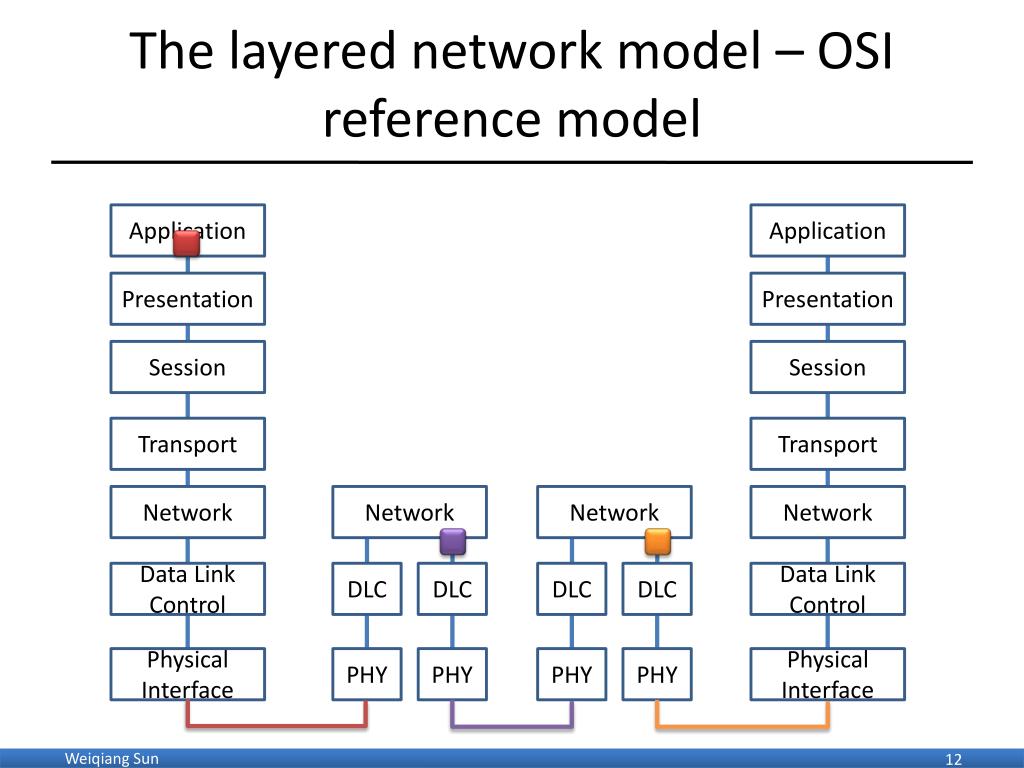 The layered network model – OSI reference model

Application
Presentation
Session
Transport
Network
Data Link Control
Physical Interface

Network
DLC
DLC
PHY
PHY

Network
DLC
DLC
PHY
PHY

Application
Presentation
Session
Transport
Network
Data Link Control
Physical Interface

Weiqiang Sun
12